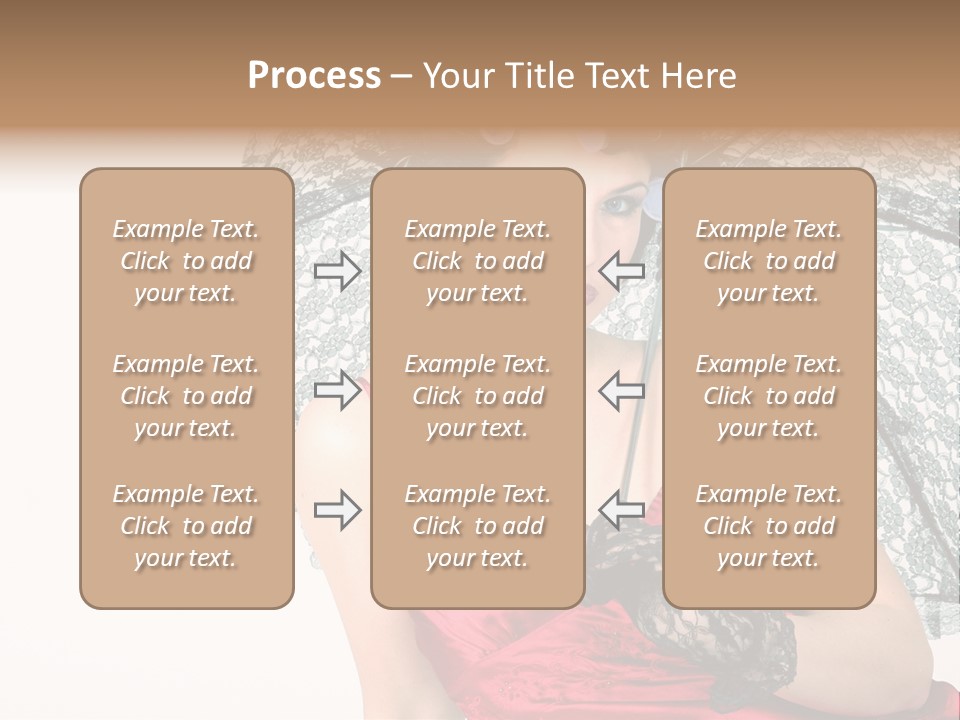 Process – Your Title Text Here

Example Text. Click to add your text.

Example Text. Click to add your text.

Example Text. Click to add your text.

Example Text. Click to add your text.

Example Text. Click to add your text.

Example Text. Click to add your text.

Example Text. Click to add your text.

Example Text. Click to add your text.

Example Text. Click to add your text.